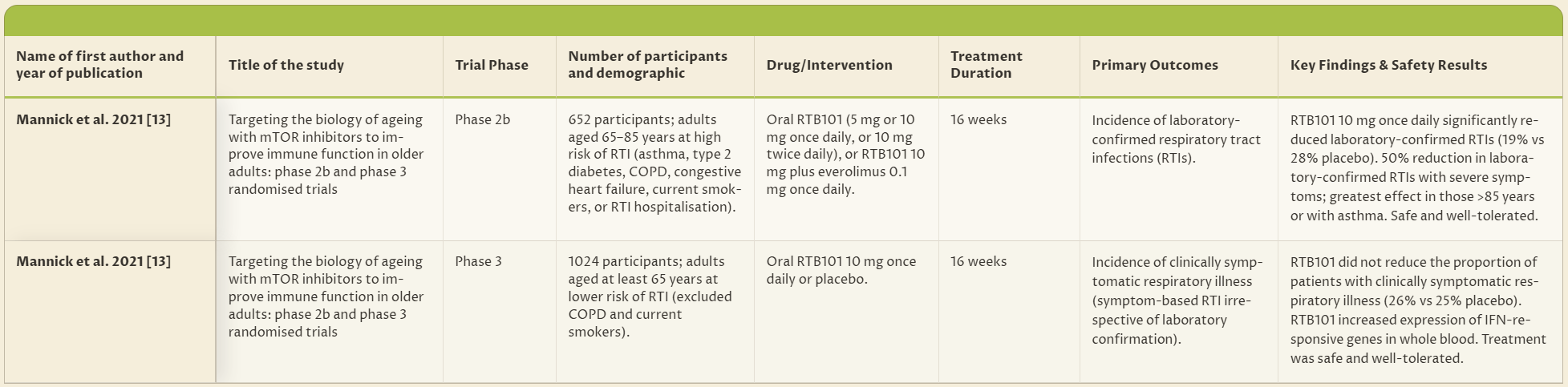 | Name of first author and year of publication | Title of the study | Trial Phase | Number of participants and demographic | Drug/Intervention | Treatment Duration | Primary Outcomes | Key Findings & Safety Results |
|---|---|---|---|---|---|---|---|
| Mannick et al. 2021 [13] | Targeting the biology of ageing with mTOR inhibitors to improve immune function in older adults: phase 2b and phase 3 randomised trials | Phase 2b | 652 participants; adults aged 65–85 years at high risk of RTI (asthma, type 2 diabetes, COPD, congestive heart failure, current smokers, or RTI hospitalisation). | Oral RTB101 (5 mg or 10 mg once daily, or 10 mg twice daily), or RTB101 10 mg plus everolimus 0.1 mg once daily. | 16 weeks | Incidence of laboratory-confirmed respiratory tract infections (RTIs). | RTB101 10 mg once daily significantly reduced laboratory-confirmed RTIs (19% vs 28% placebo). 50% reduction in laboratory-confirmed RTIs with severe symptoms; greatest effect in those >85 years or with asthma. Safe and well-tolerated. |
| Mannick et al. 2021 [13] | Targeting the biology of ageing with mTOR inhibitors to improve immune function in older adults: phase 2b and phase 3 randomised trials | Phase 3 | 1024 participants; adults aged at least 65 years at lower risk of RTI (excluded COPD and current smokers). | Oral RTB101 10 mg once daily or placebo. | 16 weeks | Incidence of clinically symptomatic respiratory illness (symptom-based RTI irrespective of laboratory confirmation). | RTB101 did not reduce the proportion of patients with clinically symptomatic respiratory illness (26% vs 25% placebo). RTB101 increased expression of IFN-responsive genes in whole blood. Treatment was safe and well-tolerated. |